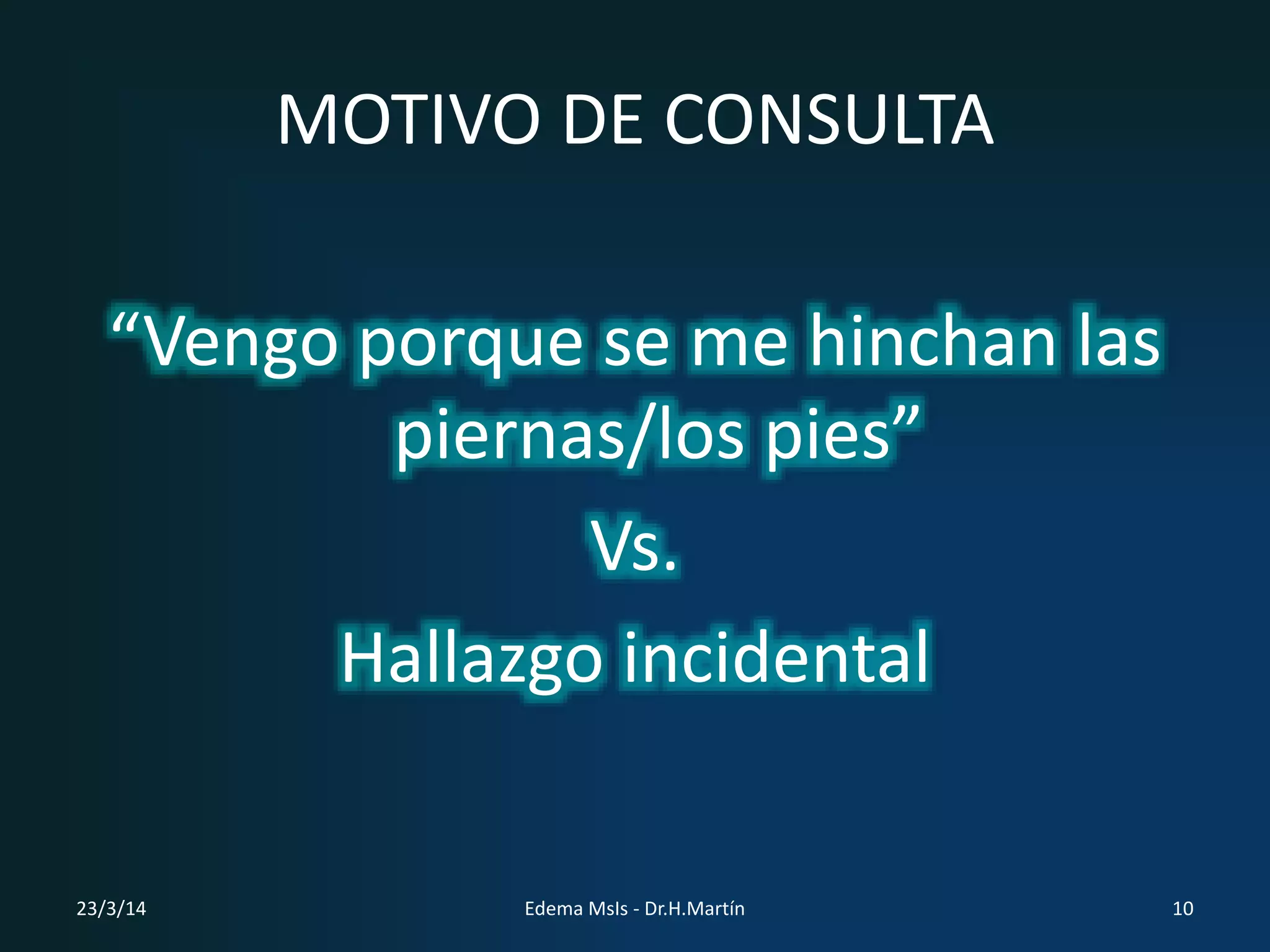 MOTIVO DE CONSULTA

“Vengo porque se me hinchan las piernas/los pies”

Vs.

Hallazgo incidental

23/3/14

Edema MsIs - Dr.H.Martín

10